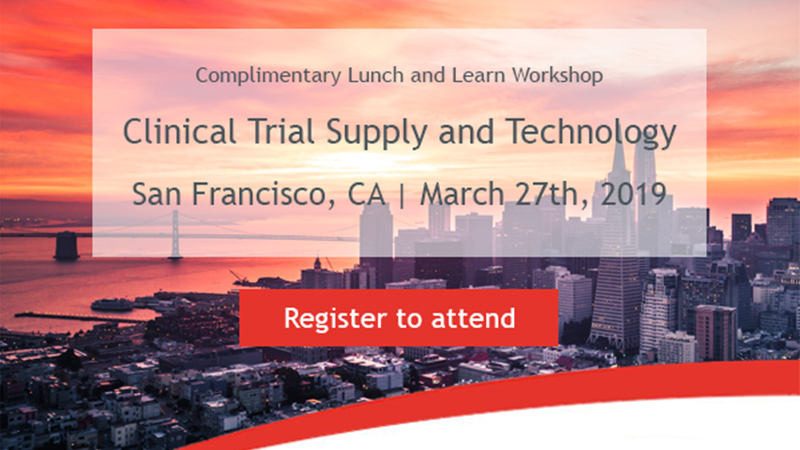 Complimentary Lunch and Learn Workshop

Clinical Trial Supply and Technology

San Francisco, CA | March 27th, 2019

Register to attend